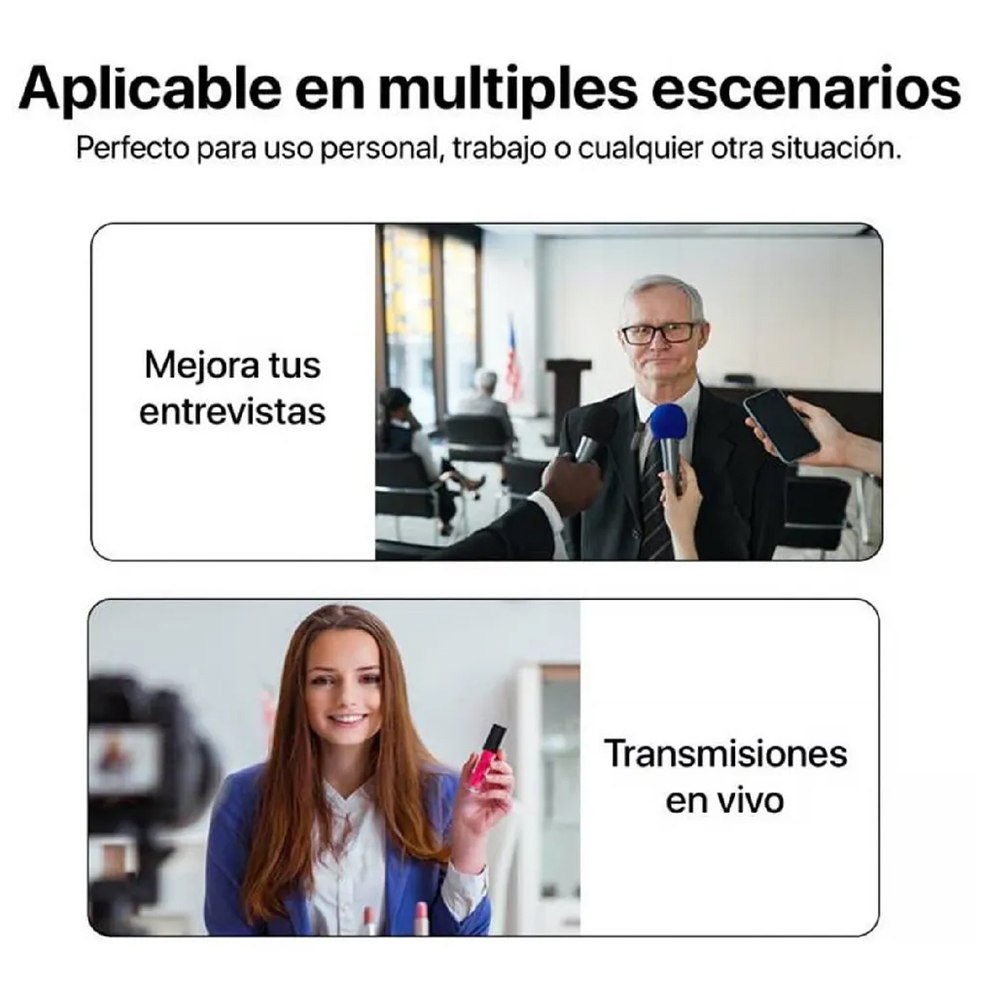 Aplicable en multiples escenarios
Perfecto para uso personal, trabajo o cualquier otra situación.

Mejora tus entrevistas

Transmisiones en vivo